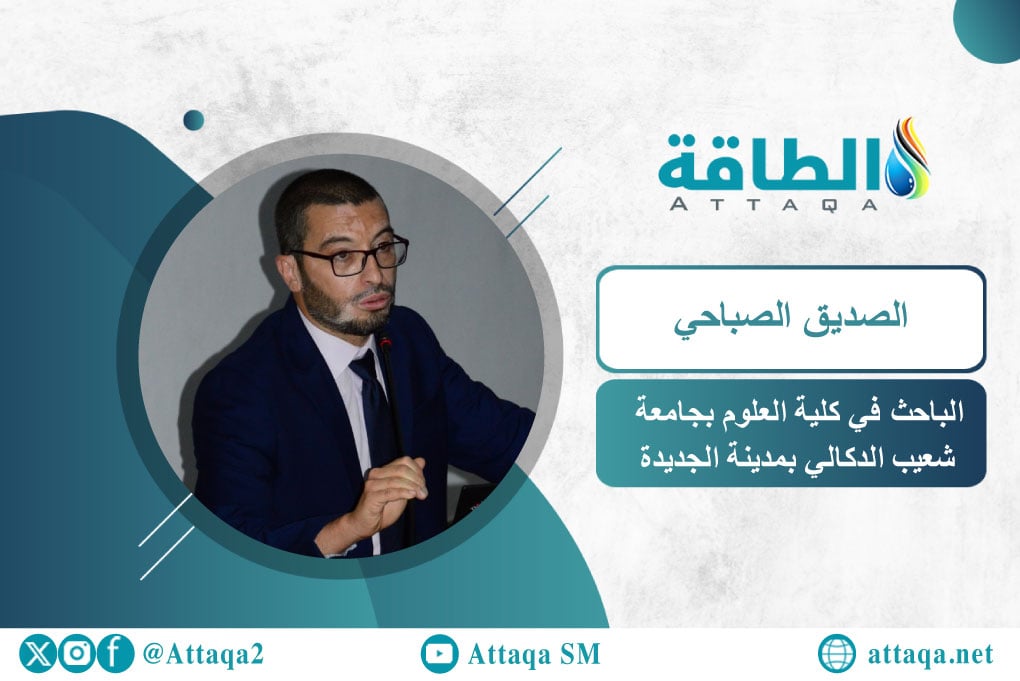 الطاقة
ATTAQA

الصديق الصباحي

الباحث في كلية العلوم بجامعة شعيب الدكالي بمدينة الجديدة

@Attaqa2
Attaqa SM
attaqa.net